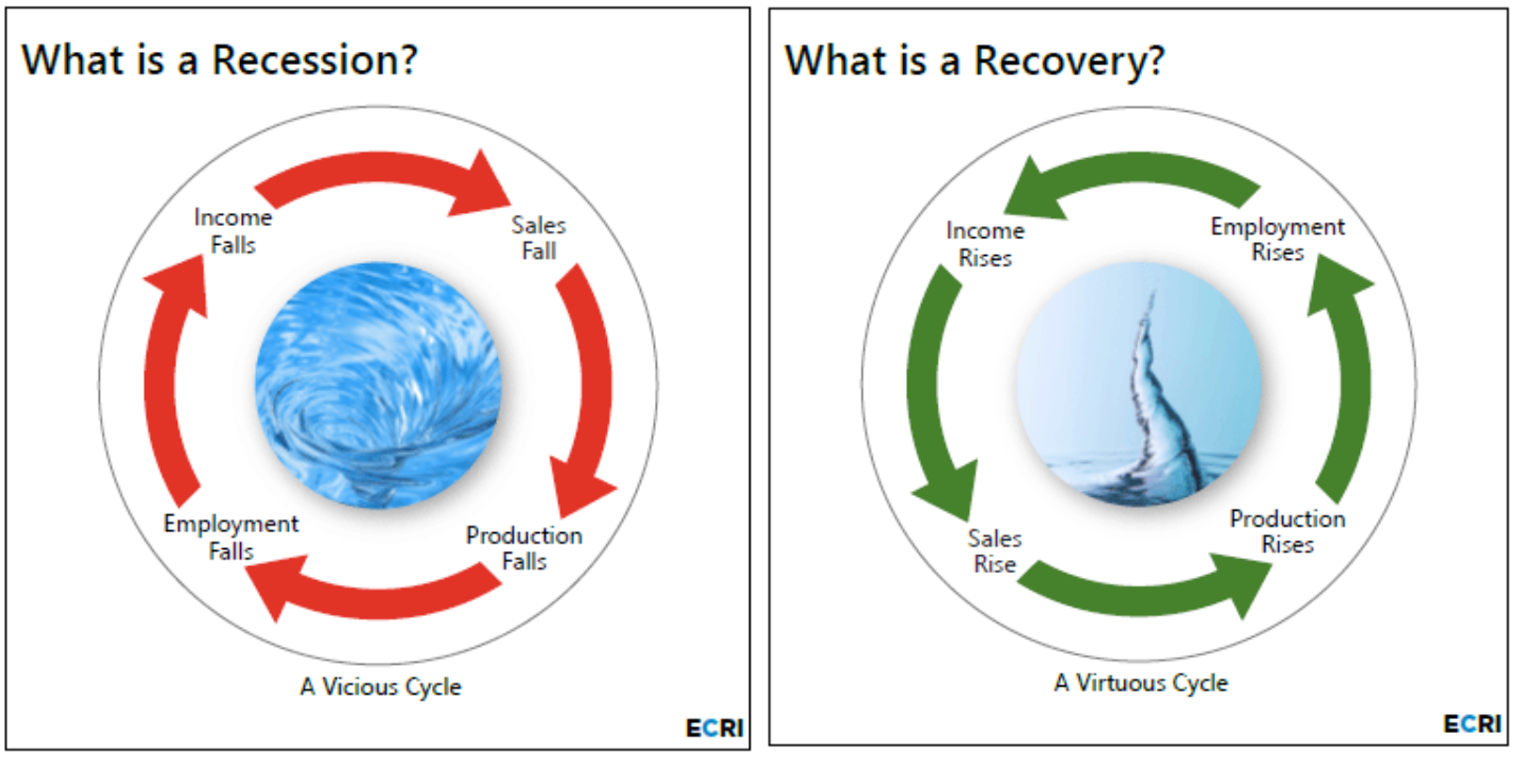 What is a Recession?

Income Falls

Sales Fall

Production Falls

Employment Falls

A Vicious Cycle

ECRI

What is a Recovery?

Employment Rises

Income Rises

Sales Rise

Production Rises

A Virtuous Cycle

ECRI